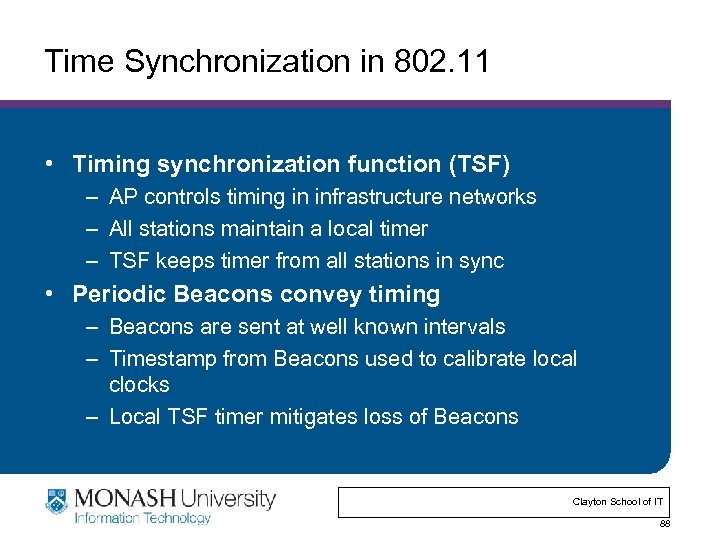 Time Synchronization in 802.11

• Timing synchronization function (TSF)
– AP controls timing in infrastructure networks
– All stations maintain a local timer
– TSF keeps timer from all stations in sync
• Periodic Beacons convey timing
– Beacons are sent at well known intervals
– Timestamp from Beacons used to calibrate local clocks
– Local TSF timer mitigates loss of Beacons

MONASH University
Information Technology

Clayton School of IT

88